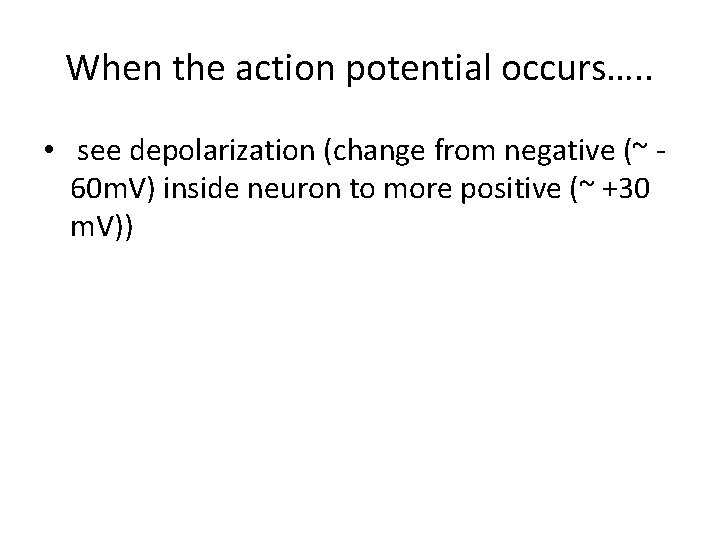 When the action potential occurs…..

• see depolarization (change from negative (~ -60mV) inside neuron to more positive (~ +30 mV))